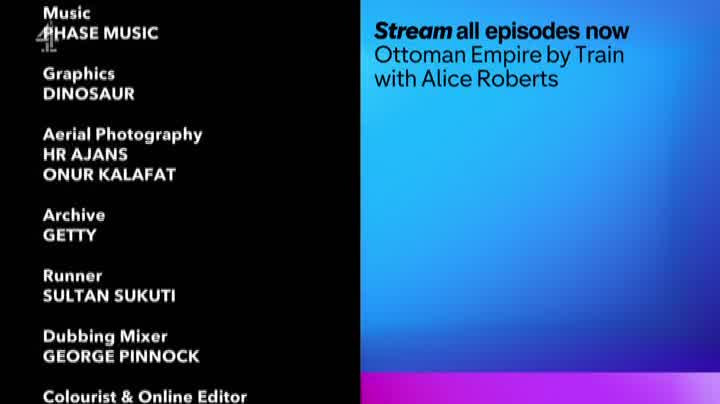 Music
PHASE MUSIC

Graphics
DINOSAUR

Aerial Photography
HR AJANS
ONUR KALAFAT

Archive
GETTY

Runner
SULTAN SUKUTI

Dubbing Mixer
GEORGE PINNOCK

Colourist & Online Editor

Stream all episodes now
Ottoman Empire by Train with Alice Roberts